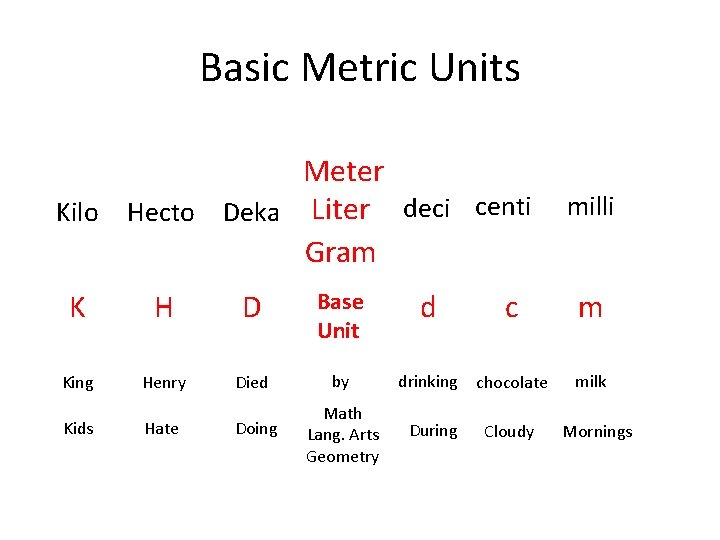 Basic Metric Units

| Kilo | Hecto | Deka | Meter Liter Gram | deci | centi | milli |
|---|---|---|---|---|---|---|
| K | H | D | Base Unit | d | c | m |
| King | Henry | Died | by | drinking | chocolate | milk |
| Kids | Hate | Doing | Math Lang. Arts Geometry | During | Cloudy | Mornings |